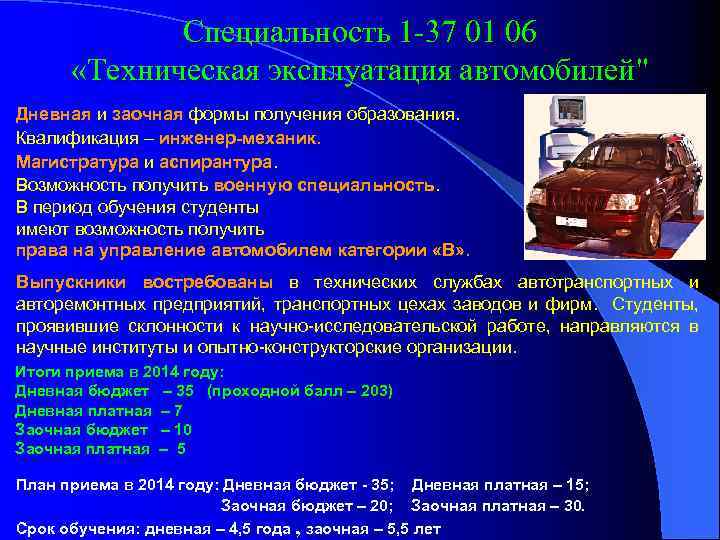 Специальность 1-37 01 06
«Техническая эксплуатация автомобилей"

Дневная и заочная формы получения образования.
Квалификация – инженер-механик.
Магистратура и аспирантура.
Возможность получить военную специальность.
В период обучения студенты имеют возможность получить права на управление автомобилем категории «В».

Выпускники востребованы в технических службах автотранспортных и авторемонтных предприятий, транспортных цехах заводов и фирм. Студенты, проявившие склонности к научно-исследовательской работе, направляются в научные институты и опытно-конструкторские организации.

Итоги приема в 2014 году:
Дневная бюджет – 35 (проходной балл – 203)
Дневная платная – 7
Заочная бюджет – 10
Заочная платная – 5

План приема в 2014 году: Дневная бюджет - 35; Дневная платная – 15;
Заочная бюджет – 20; Заочная платная – 30.

Срок обучения: дневная – 4,5 года , заочная – 5,5 лет